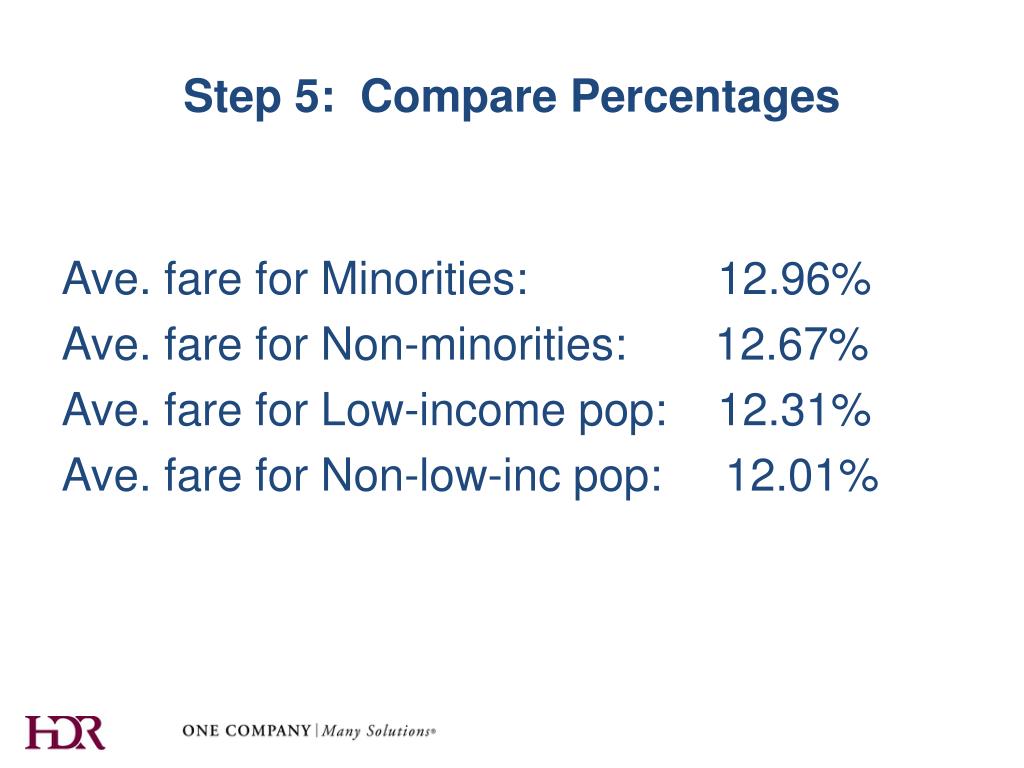 Step 5: Compare Percentages

Ave. fare for Minorities: 12.96%
Ave. fare for Non-minorities: 12.67%
Ave. fare for Low-income pop: 12.31%
Ave. fare for Non-low-inc pop: 12.01%

HDR ONE COMPANY | Many Solutions®